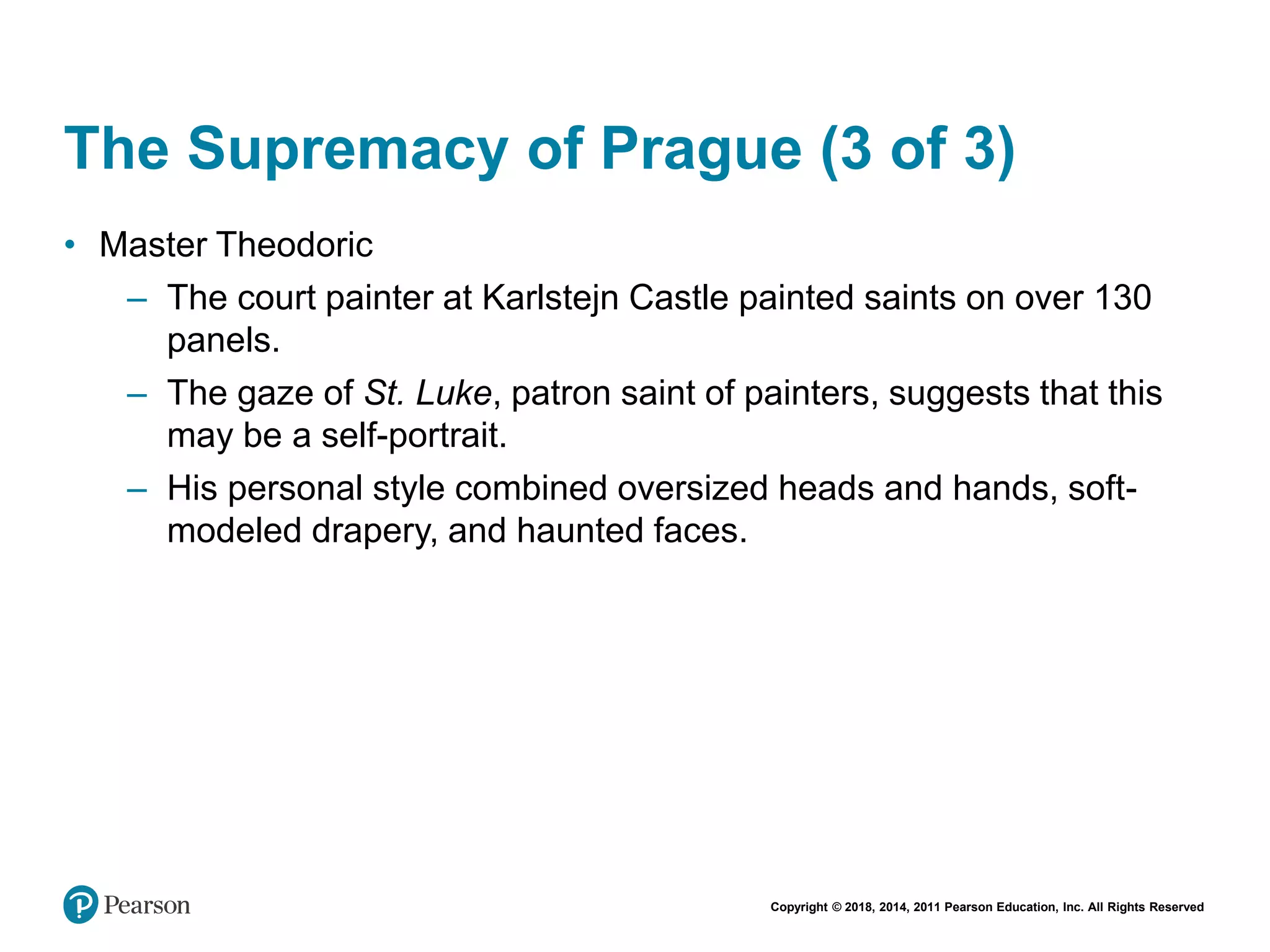 The Supremacy of Prague (3 of 3)

• Master Theodoric

– The court painter at Karlstejn Castle painted saints on over 130 panels.

– The gaze of St. Luke, patron saint of painters, suggests that this may be a self-portrait.

– His personal style combined oversized heads and hands, soft-modeled drapery, and haunted faces.

Pearson

Copyright © 2018, 2014, 2011 Pearson Education, Inc. All Rights Reserved